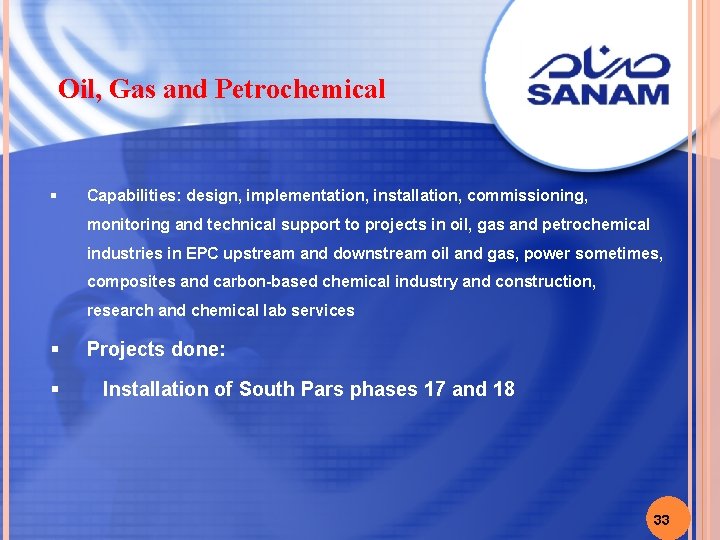 Oil, Gas and Petrochemical

صنام
SANAM

▪ Capabilities: design, implementation, installation, commissioning, monitoring and technical support to projects in oil, gas and petrochemical industries in EPC upstream and downstream oil and gas, power sometimes, composites and carbon-based chemical industry and construction, research and chemical lab services

▪ Projects done:

▪ Installation of South Pars phases 17 and 18

33